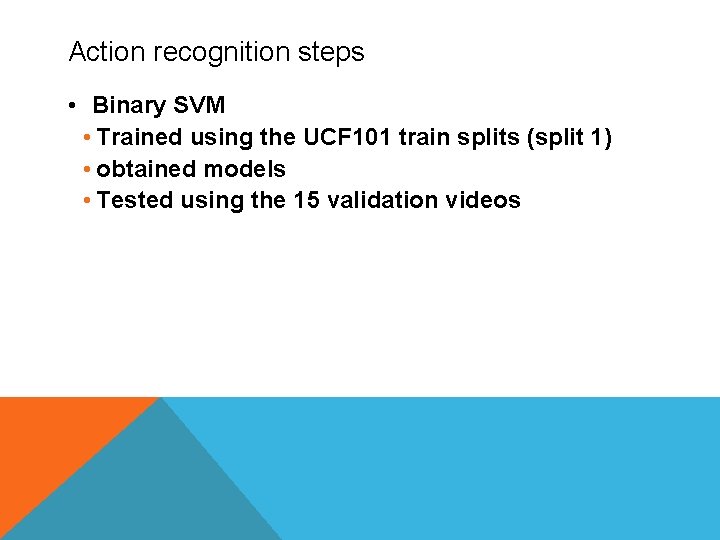 Action recognition steps

• Binary SVM
• Trained using the UCF101 train splits (split 1)
• obtained models
• Tested using the 15 validation videos